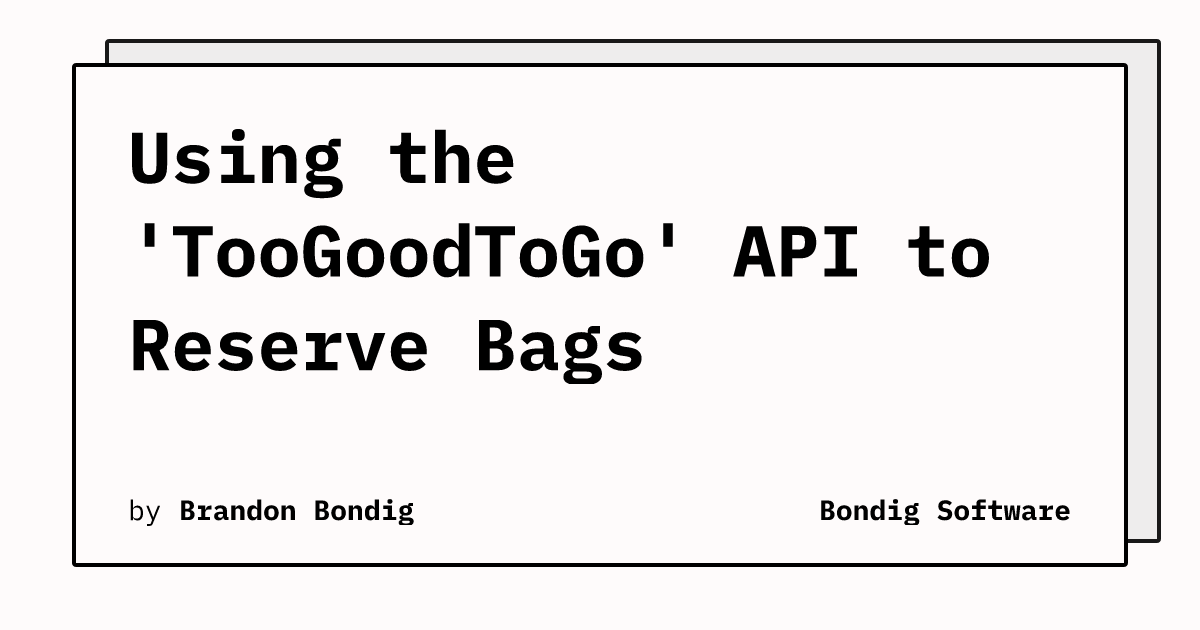 Using the 'TooGoodToGo' API to Reserve Bags

by Brandon Bondig

Bondig Software